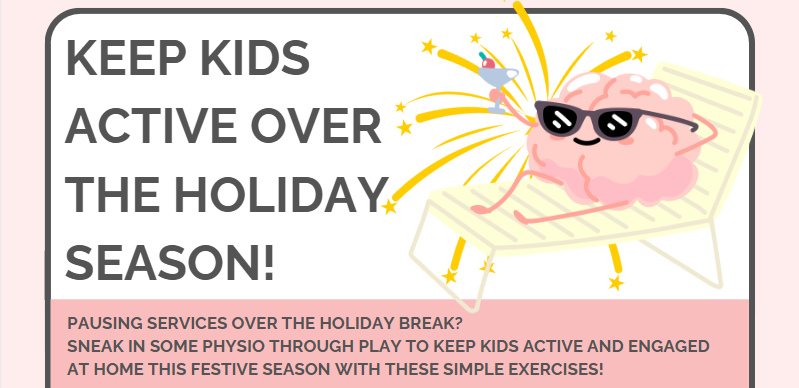 KEEP KIDS ACTIVE OVER THE HOLIDAY SEASON!

PAUSING SERVICES OVER THE HOLIDAY BREAK?
SNEAK IN SOME PHYSIO THROUGH PLAY TO KEEP KIDS ACTIVE AND ENGAGED AT HOME THIS FESTIVE SEASON WITH THESE SIMPLE EXERCISES!